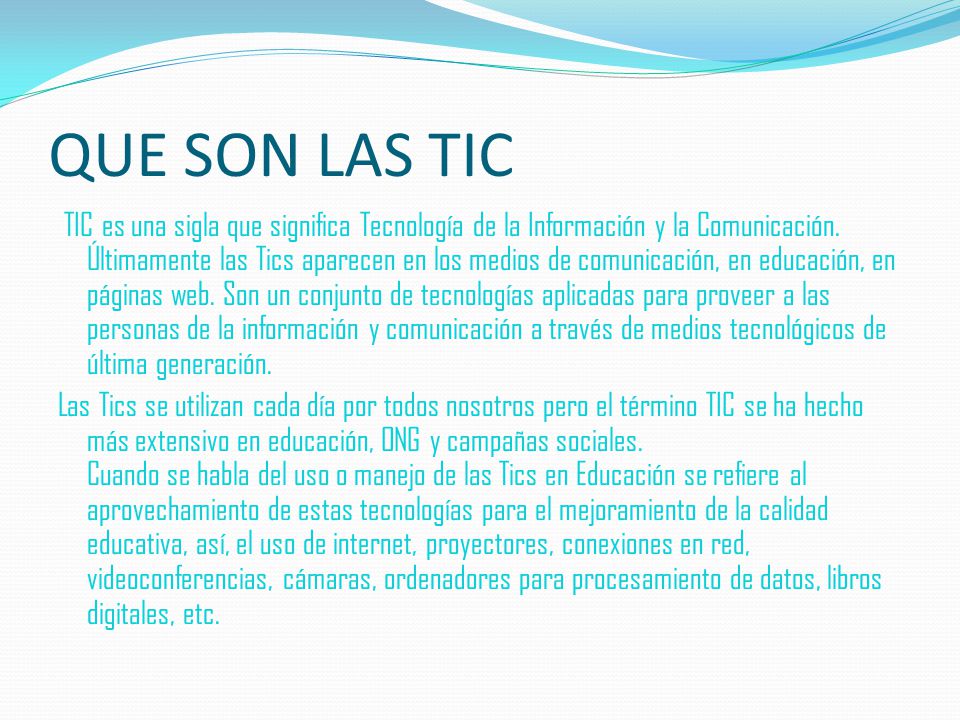 QUE SON LAS TIC

TIC es una sigla que significa Tecnología de la Información y la Comunicación. Últimamente las Tics aparecen en los medios de comunicación, en educación, en páginas web. Son un conjunto de tecnologías aplicadas para proveer a las personas de la información y comunicación a través de medios tecnológicos de última generación.

Las Tics se utilizan cada día por todos nosotros pero el término TIC se ha hecho más extensivo en educación, ONG y campañas sociales.
Cuando se habla del uso o manejo de las Tics en Educación se refiere al aprovechamiento de estas tecnologías para el mejoramiento de la calidad educativa, así, el uso de internet, proyectores, conexiones en red, videoconferencias, cámaras, ordenadores para procesamiento de datos, libros digitales, etc.